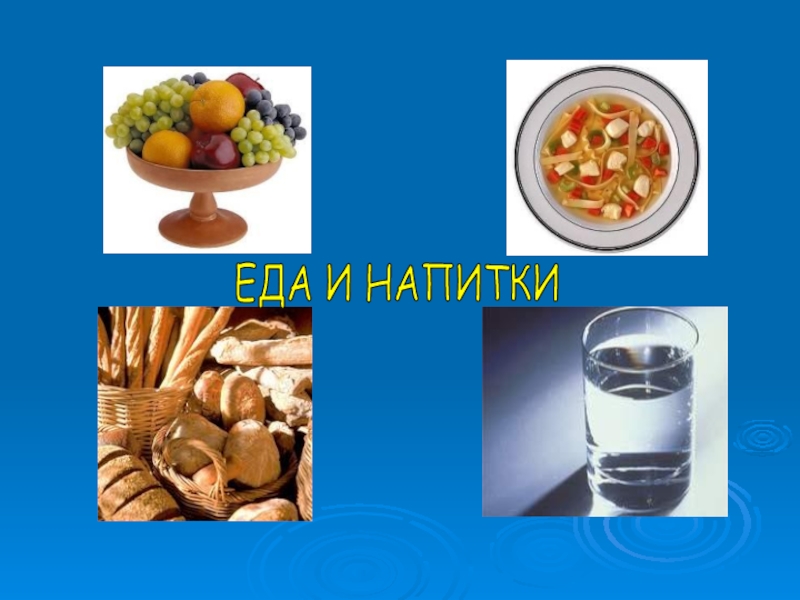 ЕДА И НАПИТКИ